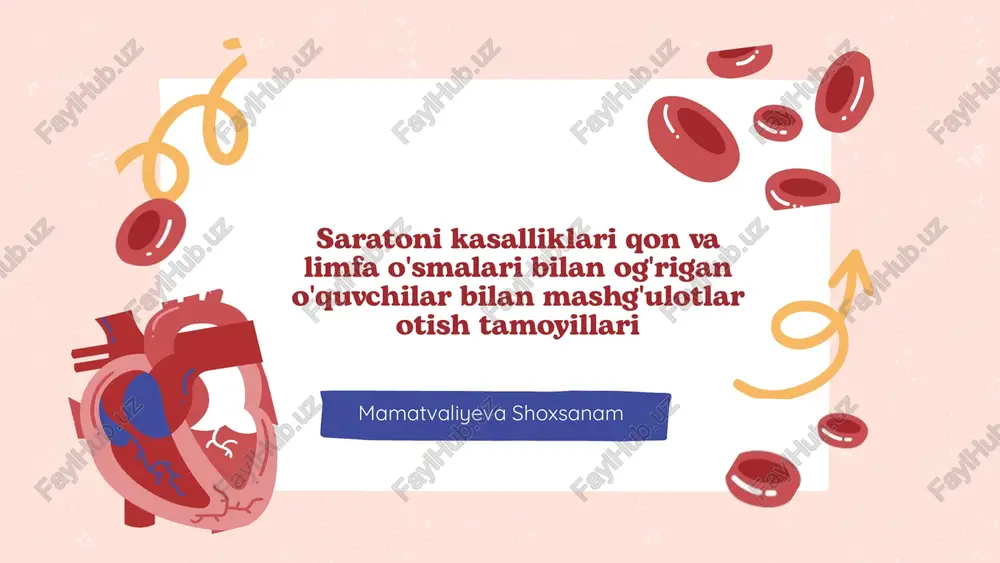 Saratoni kasalliklari qon va limfa o'smalari bilan og'rigan o'quvchilar bilan mashg'ulotlar otish tamoyillari

Mamatvaliyeva Shoxsanam

FaylHub.uz